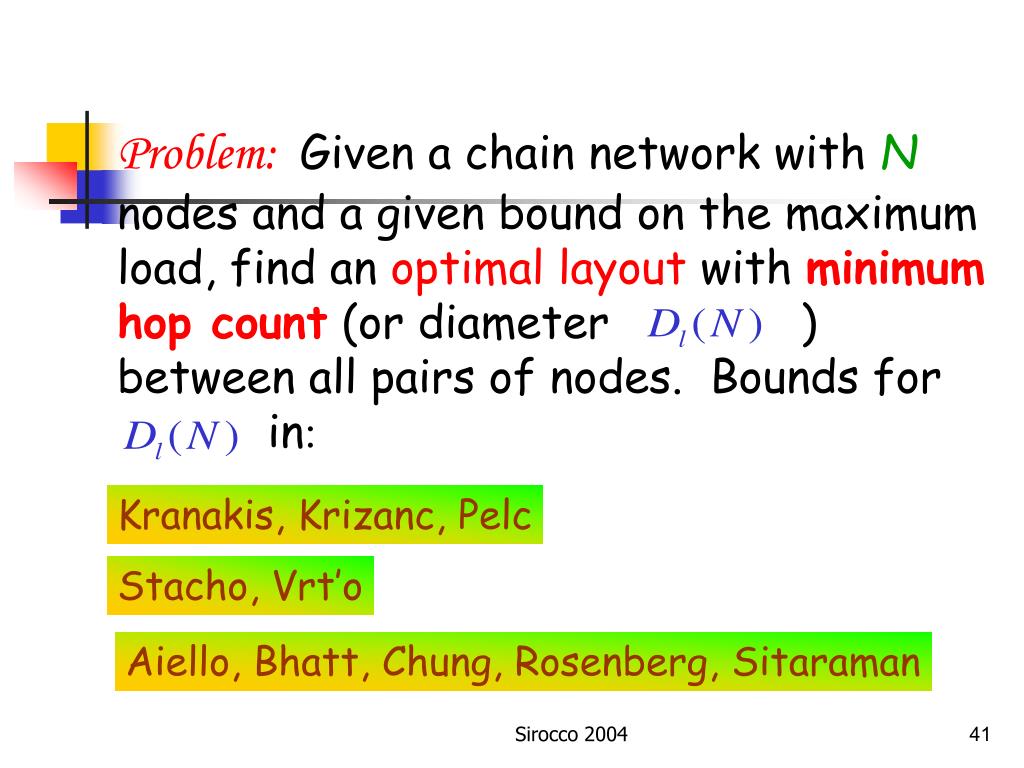 Problem: Given a chain network with N nodes and a given bound on the maximum load, find an optimal layout with minimum hop count (or diameter $D_l(N)$ ) between all pairs of nodes. Bounds for $D_l(N)$ in:

Kranakis, Krizanc, Pelc

Stacho, Vrt'o

Aiello, Bhatt, Chung, Rosenberg, Sitaraman

Sirocco 2004

41